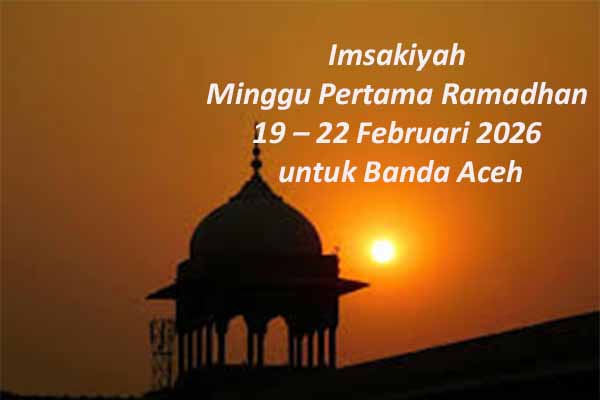 Imsakiyah
Minggu Pertama Ramadhan
19 – 22 Februari 2026
untuk Banda Aceh